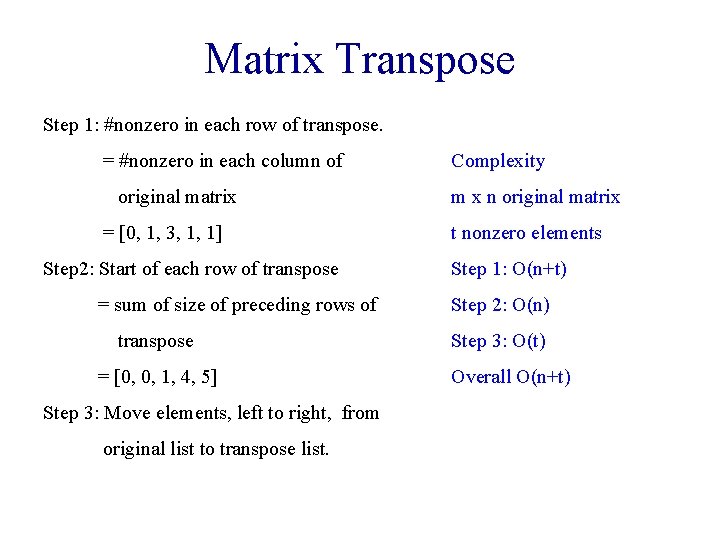 Matrix Transpose

Step 1: #nonzero in each row of transpose.

= #nonzero in each column of original matrix

= [0, 1, 3, 1, 1]

Step2: Start of each row of transpose

= sum of size of preceding rows of transpose

= [0, 0, 1, 4, 5]

Step 3: Move elements, left to right, from original list to transpose list.

Complexity

m x n original matrix

t nonzero elements

Step 1: O(n+t)

Step 2: O(n)

Step 3: O(t)

Overall O(n+t)